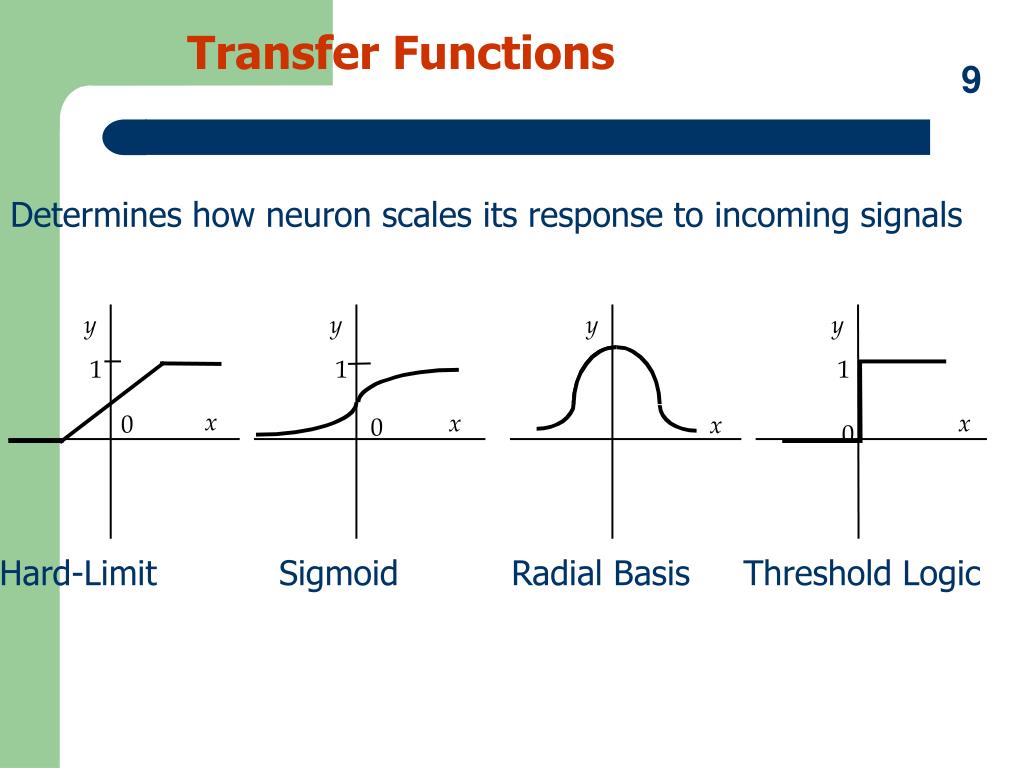 Transfer Functions

9

Determines how neuron scales its response to incoming signals

$y$
1
0
$x$

$y$
1
0
$x$

$y$
$x$

$y$
1
0
$x$

Hard-Limit

Sigmoid

Radial Basis

Threshold Logic